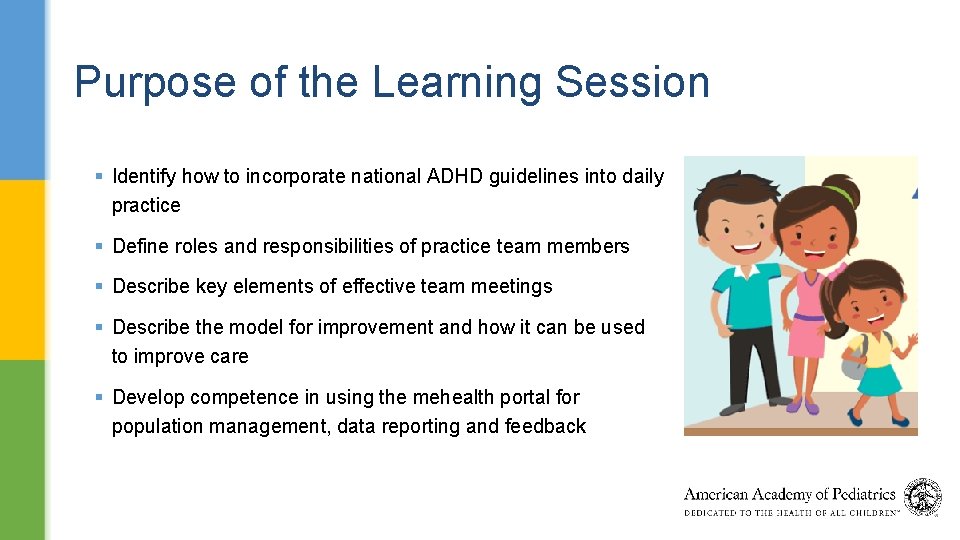 Purpose of the Learning Session

▪ Identify how to incorporate national ADHD guidelines into daily practice

▪ Define roles and responsibilities of practice team members

▪ Describe key elements of effective team meetings

▪ Describe the model for improvement and how it can be used to improve care

▪ Develop competence in using the mehealth portal for population management, data reporting and feedback

American Academy of Pediatrics
DEDICATED TO THE HEALTH OF ALL CHILDREN™